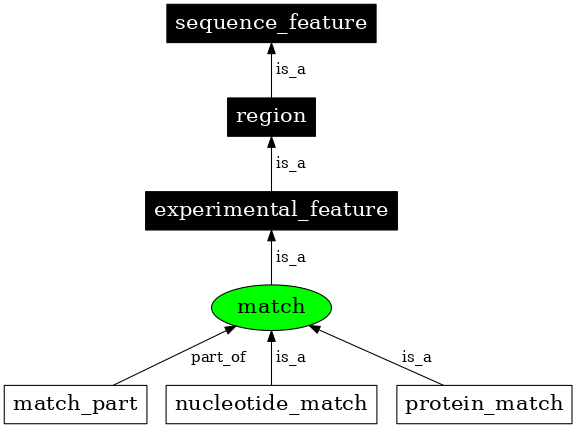 sequence_feature

is_a

region

is_a

experimental_feature

is_a

match

part_of

is_a

is_a

match_part

nucleotide_match

protein_match